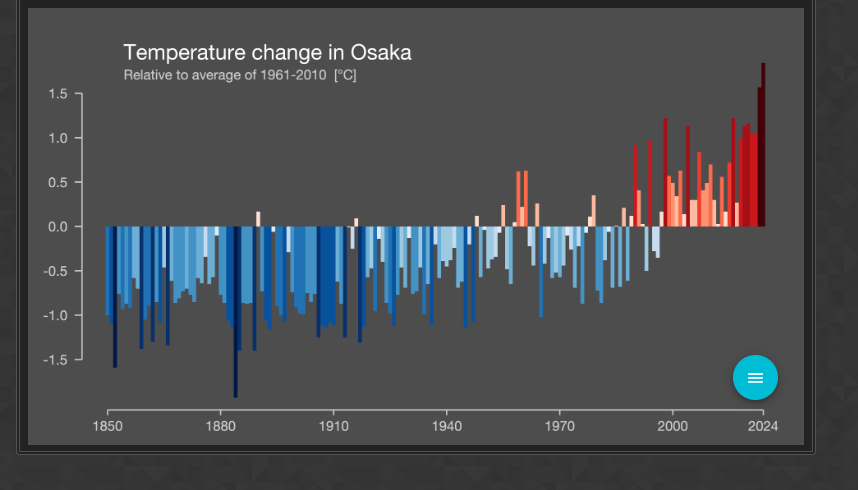 Temperature change in Osaka
Relative to average of 1961-2010 [°C]

1.5
1.0
0.5
0.0
-0.5
-1.0
-1.5

1850
1880
1910
1940
1970
2000
2024